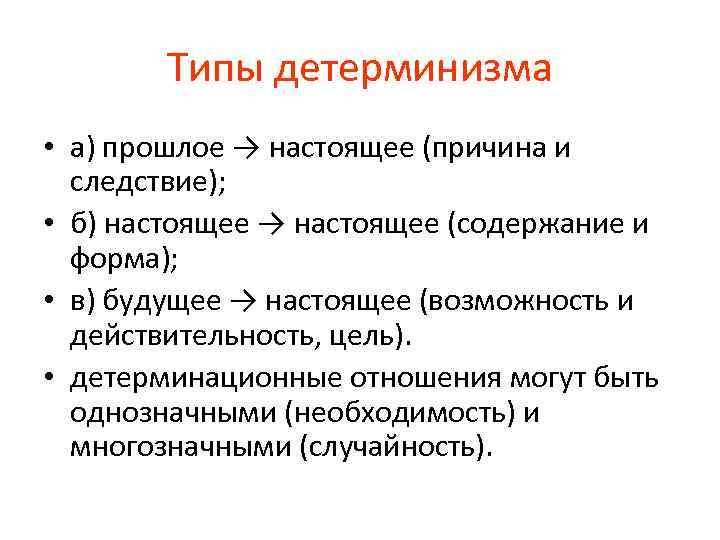 Типы детерминизма

• а) прошлое → настоящее (причина и следствие);
• б) настоящее → настоящее (содержание и форма);
• в) будущее → настоящее (возможность и действительность, цель).
• детерминационные отношения могут быть однозначными (необходимость) и многозначными (случайность).